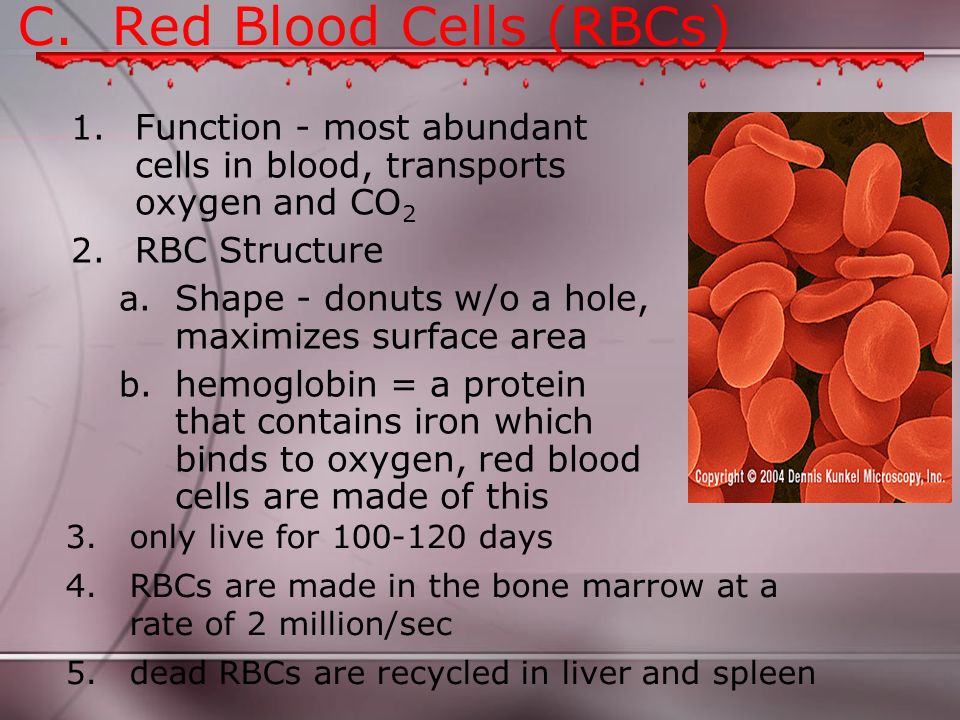 C. Red Blood Cells (RBCs)

1. Function - most abundant cells in blood, transports oxygen and $CO_2$
2. RBC Structure
 a. Shape - donuts w/o a hole, maximizes surface area
 b. hemoglobin = a protein that contains iron which binds to oxygen, red blood cells are made of this
3. only live for 100-120 days
4. RBCs are made in the bone marrow at a rate of 2 million/sec
5. dead RBCs are recycled in liver and spleen

Copyright © 2004 Dennis Kunkel Microscopy, Inc.